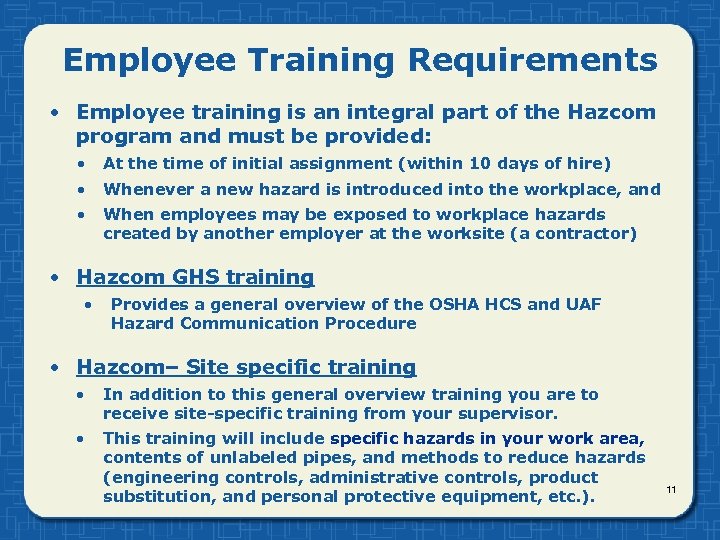 Employee Training Requirements

• Employee training is an integral part of the Hazcom program and must be provided:
  • At the time of initial assignment (within 10 days of hire)
  • Whenever a new hazard is introduced into the workplace, and
  • When employees may be exposed to workplace hazards created by another employer at the worksite (a contractor)

• Hazcom GHS training
  • Provides a general overview of the OSHA HCS and UAF Hazard Communication Procedure

• Hazcom– Site specific training
  • In addition to this general overview training you are to receive site-specific training from your supervisor.
  • This training will include specific hazards in your work area, contents of unlabeled pipes, and methods to reduce hazards (engineering controls, administrative controls, product substitution, and personal protective equipment, etc.).

11